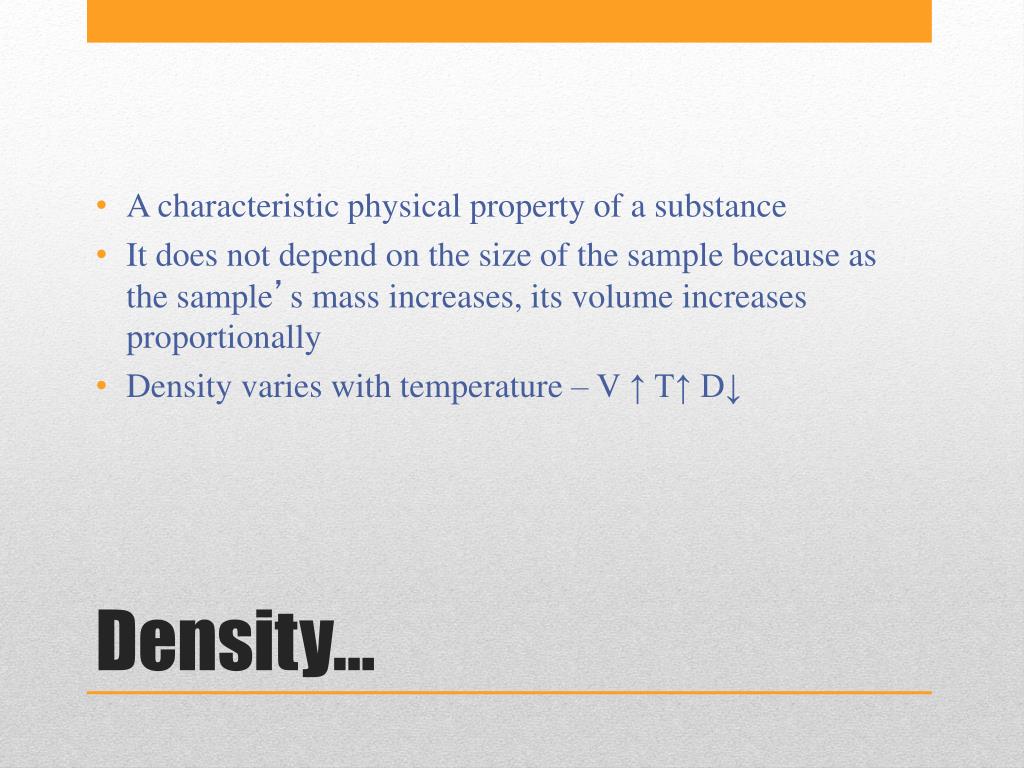 • A characteristic physical property of a substance
• It does not depend on the size of the sample because as the sample’s mass increases, its volume increases proportionally
• Density varies with temperature – V ↑ T↑ D↓

Density…